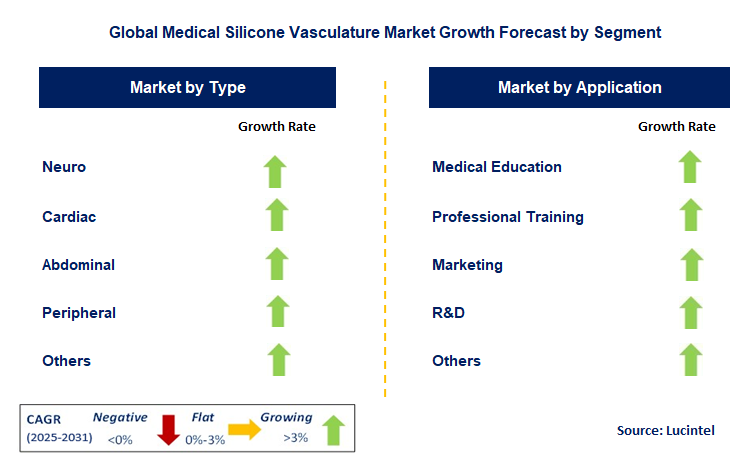 Global Medical Silicone Vasculature Market Growth Forecast by Segment

Market by Type

Growth Rate

Neuro

Cardiac

Abdominal

Peripheral

Others

Market by Application

Growth Rate

Medical Education

Professional Training

Marketing

R&D

Others

CAGR (2025-2031) Negative <0% Flat 0%-3% Growing >3%

Source: Lucintel